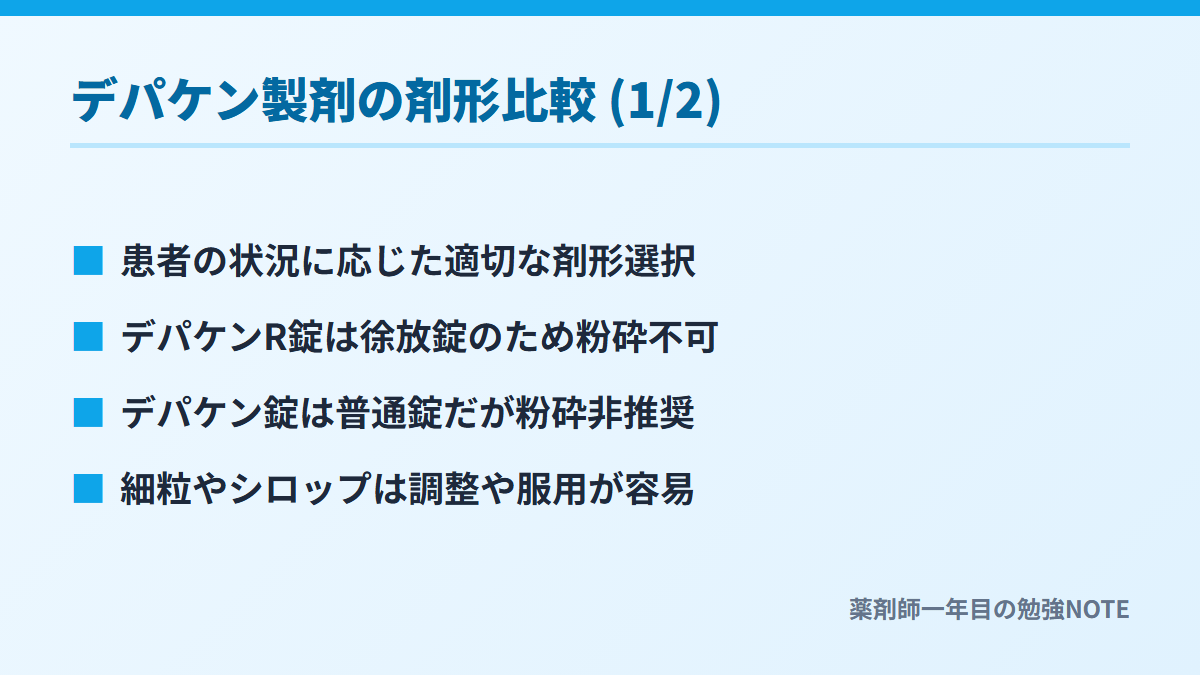 デパケン製剤の剤形比較 (1/2)

■ 患者の状況に応じた適切な剤形選択

■ デパケンR錠は徐放錠のため粉砕不可

■ デパケン錠は普通錠だが粉砕非推奨

■ 細粒やシロップは調整や服用が容易

薬剤師一年目の勉強NOTE